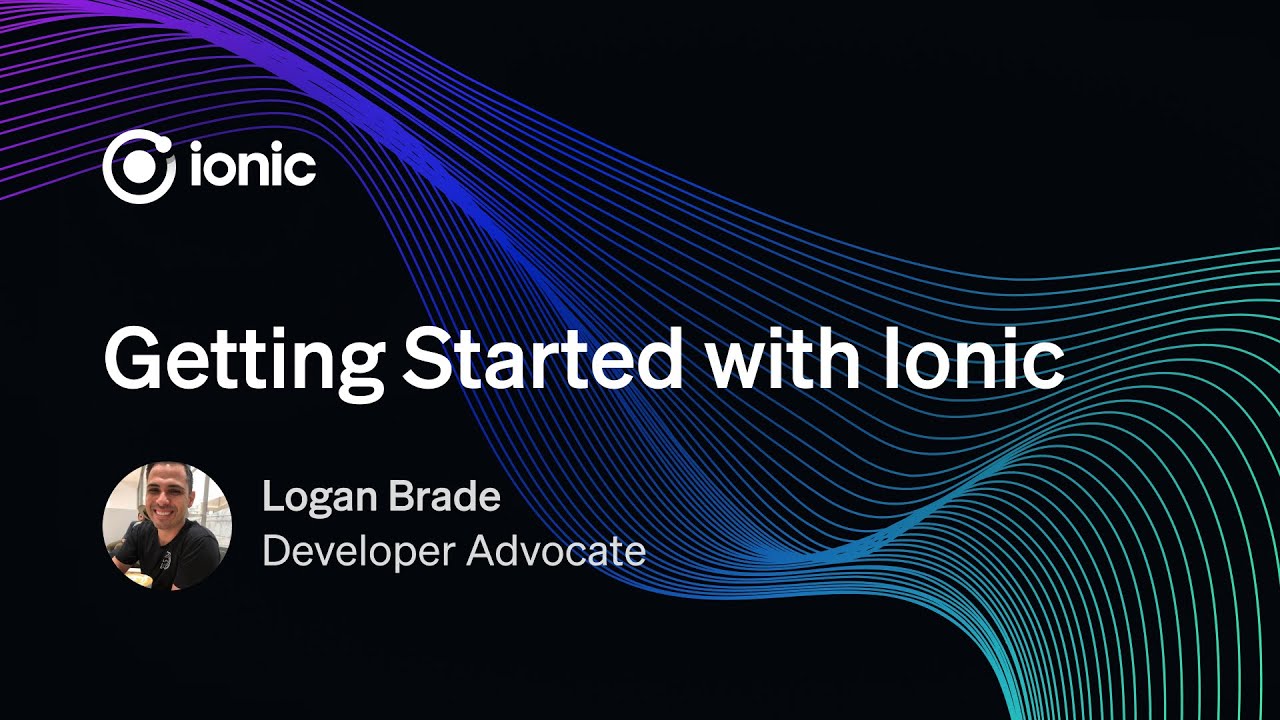 ionic

Getting Started with Ionic

Logan Brade
Developer Advocate